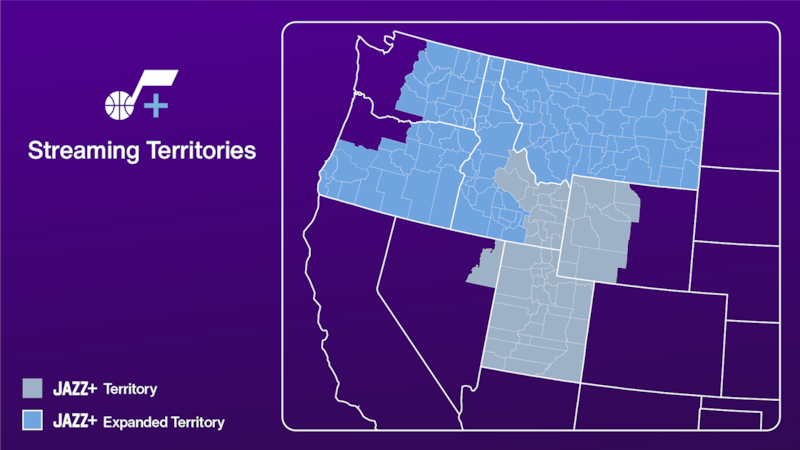 Streaming Territories

JAZZ+ Territory

JAZZ+ Expanded Territory